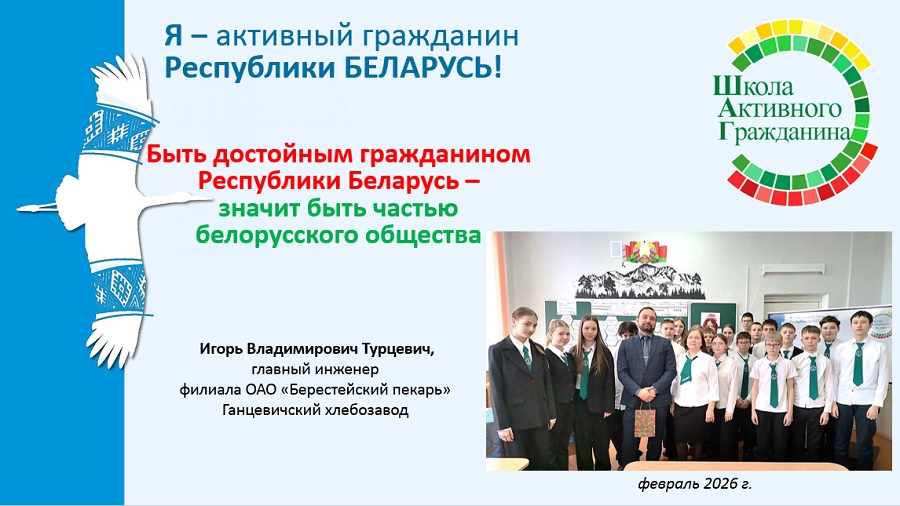 Я – активный гражданин
Республики БЕЛАРУСЬ!

Школа
Активного
Гражданина

Быть достойным гражданином Республики Беларусь – значит быть частью белорусского общества

Игорь Владимирович Турцевич,
главный инженер
филиала ОАО «Берестейский пекарь»
Ганцевичский хлебозавод

февраль 2026 г.